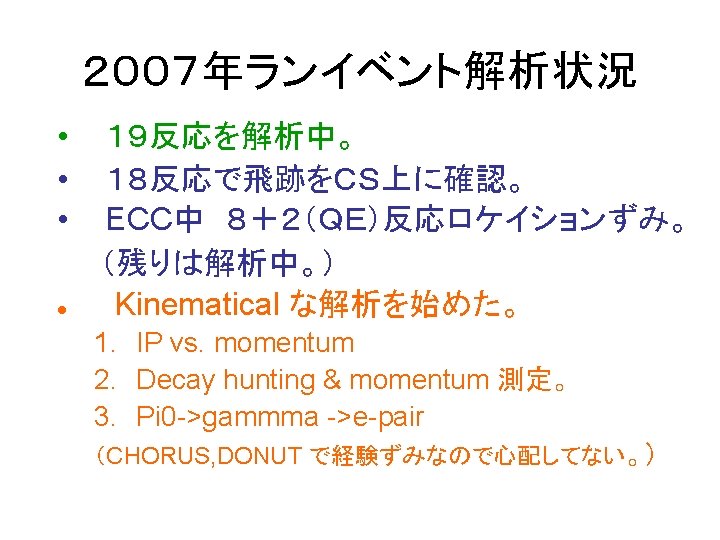 ２００７年ランイベント解析状況

• １９反応を解析中。
• １８反応で飛跡をCS上に確認。
• ECC中　８＋２（QE）反応ロケイションずみ。
（残りは解析中。）
• Kinematical な解析を始めた。

1. IP vs. momentum
2. Decay hunting & momentum 測定。
3. Pi0->gammma ->e-pair

（CHORUS,DONUT で経験ずみなので心配してない。）